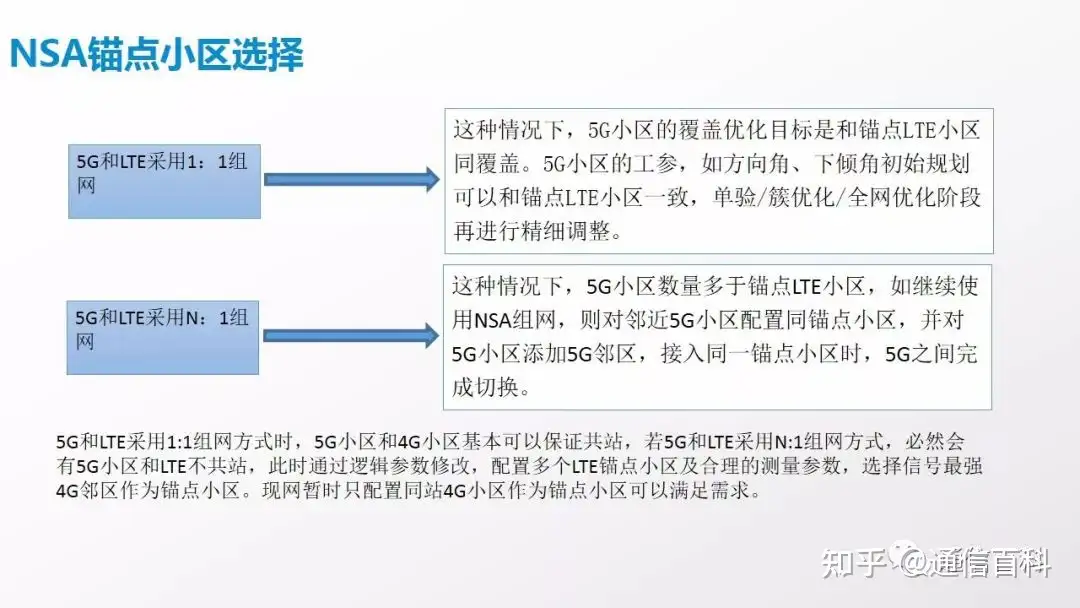 NSA锚点小区选择

5G和LTE采用1：1组网

这种情况下，5G小区的覆盖优化目标是和锚点LTE小区同覆盖。5G小区的工参，如方向角、下倾角初始规划可以和锚点LTE小区一致，单验/簇优化/全网优化阶段再进行精细调整。

5G和LTE采用N：1组网

这种情况下，5G小区数量多于锚点LTE小区，如继续使用NSA组网，则对邻近5G小区配置同锚点小区，并对5G小区添加5G邻区，接入同一锚点小区时，5G之间完成切换。

5G和LTE采用1:1组网方式时，5G小区和4G小区基本可以保证共站，若5G和LTE采用N:1组网方式，必然会有5G小区和LTE不共站，此时通过逻辑参数修改，配置多个LTE锚点小区及合理的测量参数，选择信号最强4G邻区作为锚点小区。现网暂时只配置同站4G小区作为锚点小区可以满足需求。

知乎 @通信百科